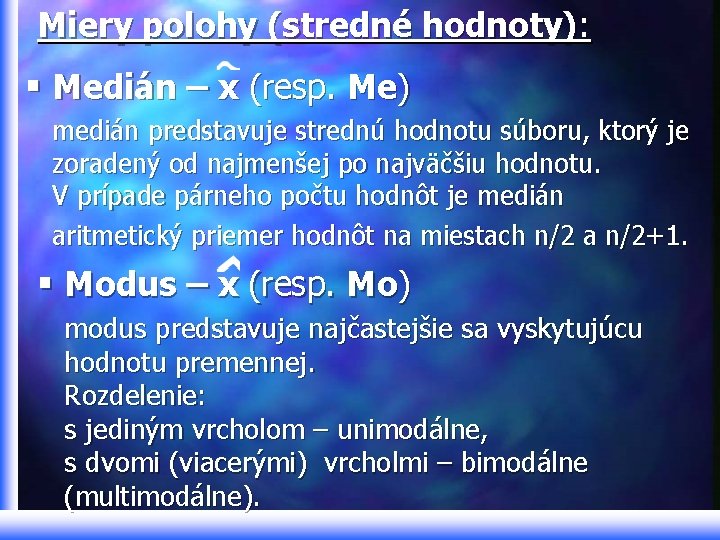 Miery polohy (stredné hodnoty):

▪ Medián – $\tilde{x}$ (resp. Me)

medián predstavuje strednú hodnotu súboru, ktorý je zoradený od najmenšej po najväčšiu hodnotu.
V prípade párneho počtu hodnôt je medián aritmetický priemer hodnôt na miestach n/2 a n/2+1.

▪ Modus – $\hat{x}$ (resp. Mo)

modus predstavuje najčastejšie sa vyskytujúcu hodnotu premennej.
Rozdelenie:
s jediným vrcholom – unimodálne,
s dvomi (viacerými) vrcholmi – bimodálne (multimodálne).